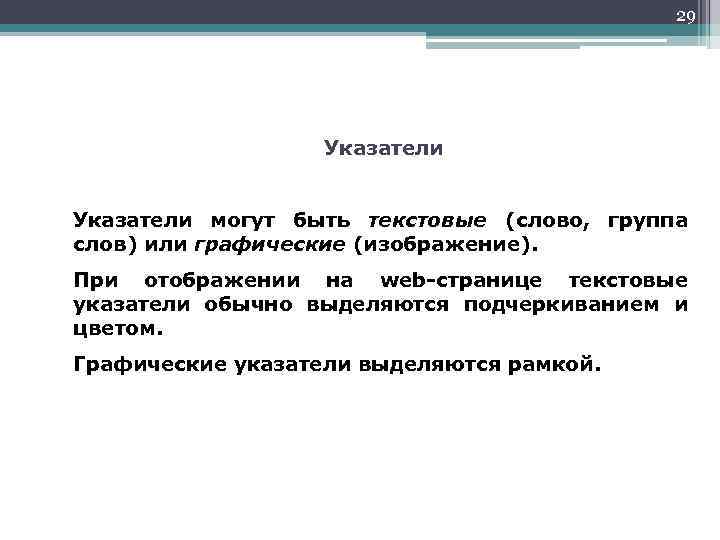 29

Указатели

Указатели могут быть текстовые (слово, группа слов) или графические (изображение).

При отображении на web-странице текстовые указатели обычно выделяются подчеркиванием и цветом.

Графические указатели выделяются рамкой.